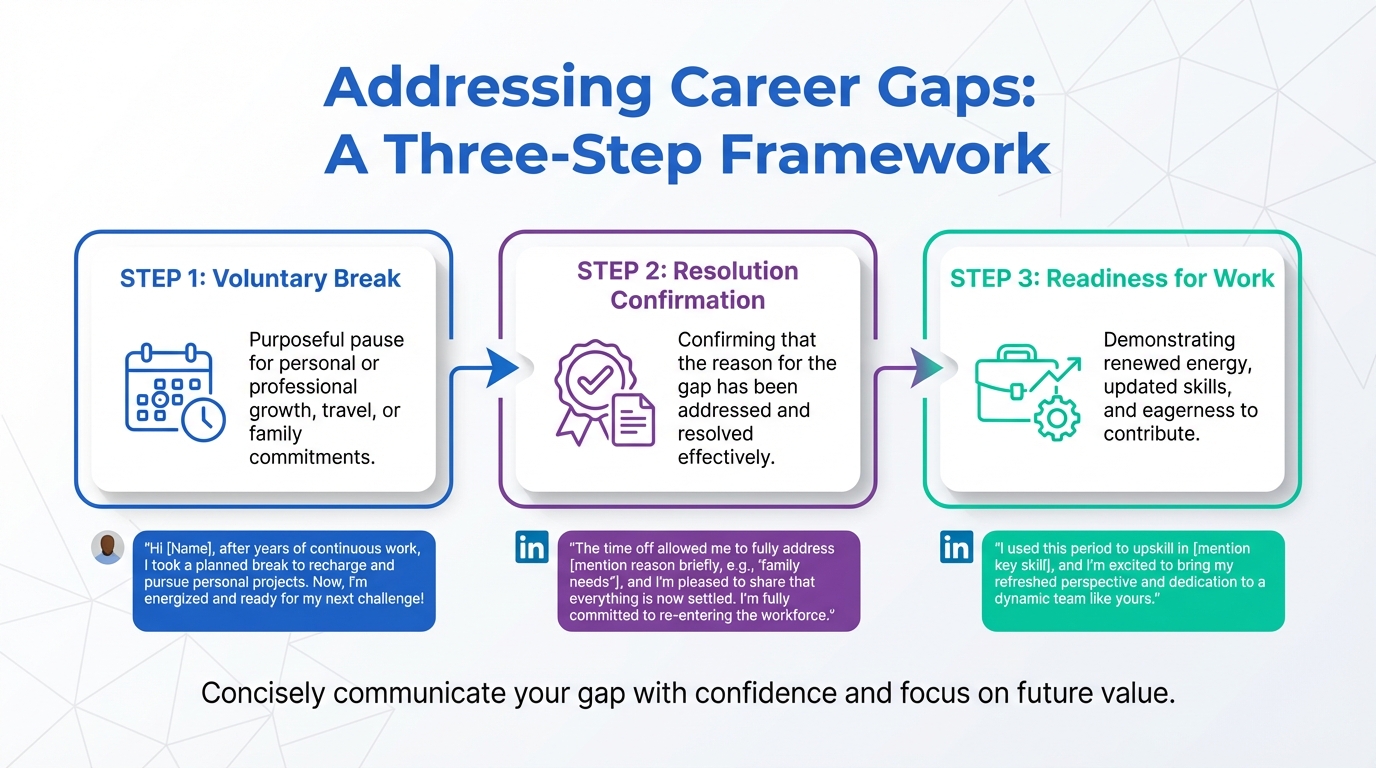 Addressing Career Gaps:
A Three-Step Framework

STEP 1: Voluntary Break

Purposeful pause for personal or professional growth, travel, or family commitments.

STEP 2: Resolution Confirmation

Confirming that the reason for the gap has been addressed and resolved effectively.

STEP 3: Readiness for Work

Demonstrating renewed energy, updated skills, and eagerness to contribute.

"Hi [Name], after years of continuous work, I took a planned break to recharge and pursue personal projects. Now, I'm energized and ready for my next challenge!

in

"The time off allowed me to fully address [mention reason briefly, e.g., 'family needs"], and I'm pleased to share that everything is now settled. I'm fully committed to re-entering the workforce."

in

"I used this period to upskill in [mention key skill], and I'm excited to bring my refreshed perspective and dedication to a dynamic team like yours."

Concisely communicate your gap with confidence and focus on future value.